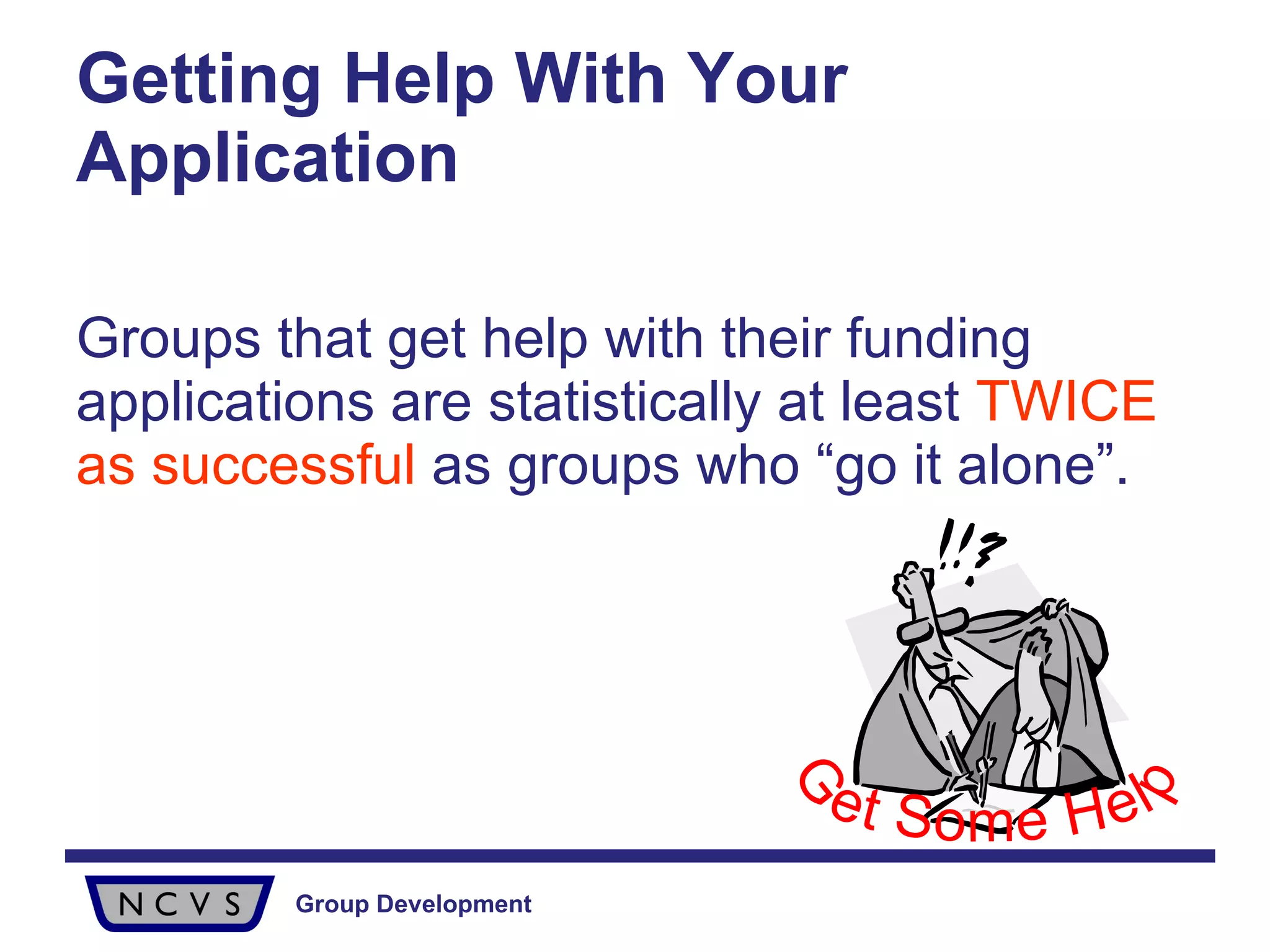 Getting Help With Your Application

Groups that get help with their funding applications are statistically at least TWICE as successful as groups who “go it alone”.

!!?

Get Some Help

NCVS

Group Development